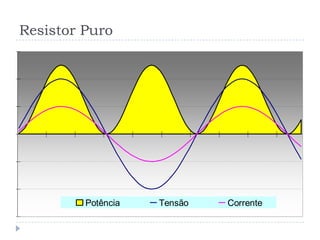 Resistor Puro

Potência
Tensão
Corrente